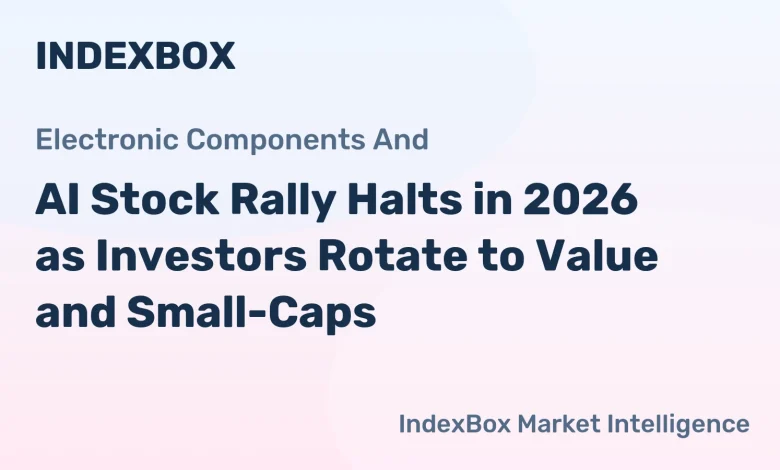 INDEXBOX

Electronic Components And

AI Stock Rally Halts in 2026 as Investors Rotate to Value and Small-Caps

IndexBox Market Intelligence